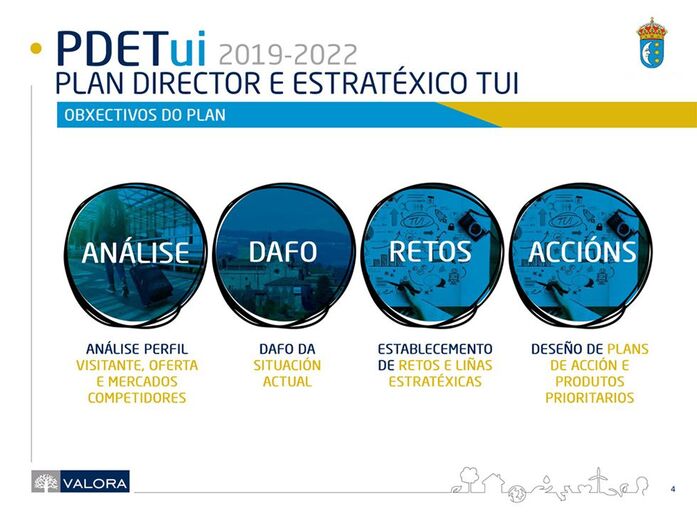 PDETui 2019-2022
PLAN DIRECTOR E ESTRATÉXICO TUI

OBXECTIVOS DO PLAN

ANÁLISE

DAFO

RETOS

ACCIÓNS

ANÁLISE PERFIL VISITANTE, OFERTA E MERCADOS COMPETIDORES

DAFO DA SITUACIÓN ACTUAL

ESTABLECEMENTO DE RETOS E LIÑAS ESTRATÉXICAS

DESEÑO DE PLANS DE ACCIÓN E PRODUTOS PRIORITARIOS

VALORA

4